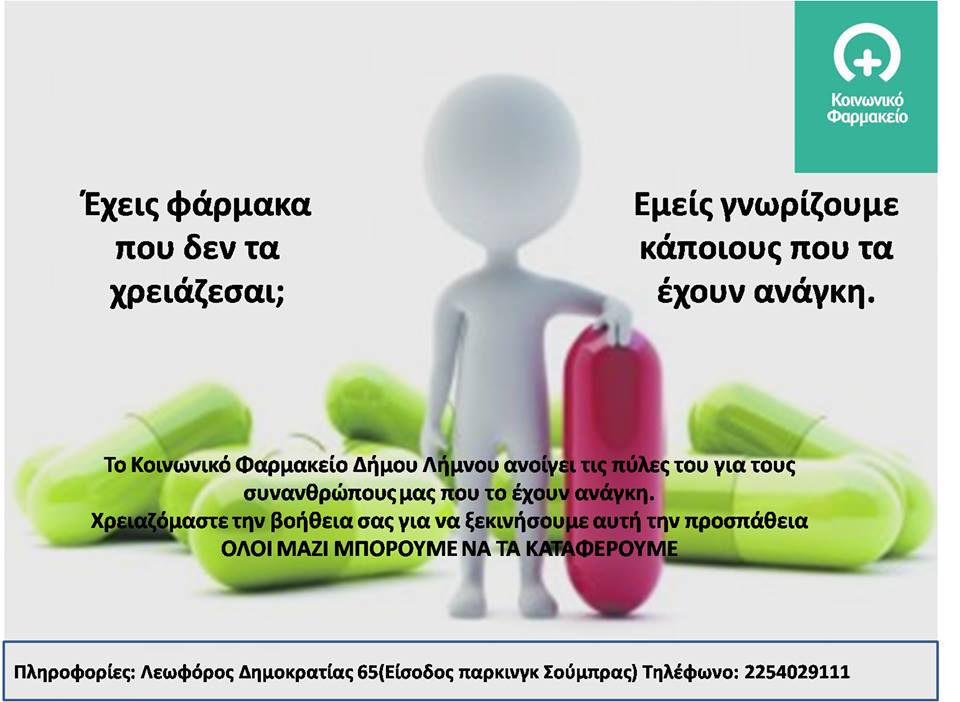 Κοινωνικό Φαρμακείο

Έχεις φάρμακα που δεν τα χρειάζεσαι;

Εμείς γνωρίζουμε κάποιους που τα έχουν ανάγκη.

Το Κοινωνικό Φαρμακείο Δήμου Λήμνου ανοίγει τις πύλες του για τους συνανθρώπους μας που το έχουν ανάγκη.
Χρειαζόμαστε την βοήθεια σας για να ξεκινήσουμε αυτή την προσπάθεια
ΟΛΟΙ ΜΑΖΙ ΜΠΟΡΟΥΜΕ ΝΑ ΤΑ ΚΑΤΑΦΕΡΟΥΜΕ

Πληροφορίες: Λεωφόρος Δημοκρατίας 65(Είσοδος παρκινγκ Σούμπρας) Τηλέφωνο: 2254029111